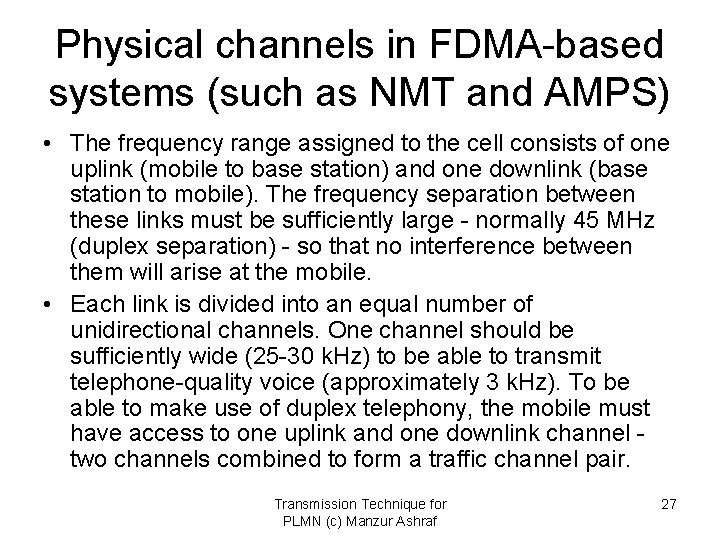 Physical channels in FDMA-based systems (such as NMT and AMPS)

• The frequency range assigned to the cell consists of one uplink (mobile to base station) and one downlink (base station to mobile). The frequency separation between these links must be sufficiently large - normally 45 MHz (duplex separation) - so that no interference between them will arise at the mobile.

• Each link is divided into an equal number of unidirectional channels. One channel should be sufficiently wide (25-30 kHz) to be able to transmit telephone-quality voice (approximately 3 kHz). To be able to make use of duplex telephony, the mobile must have access to one uplink and one downlink channel - two channels combined to form a traffic channel pair.

Transmission Technique for PLMN (c) Manzur Ashraf

27